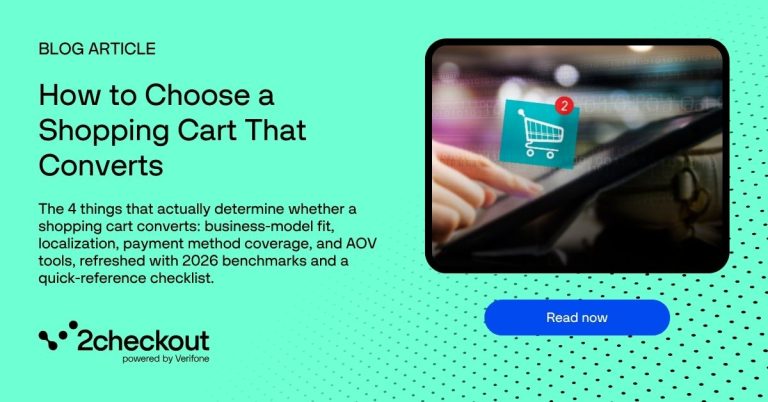 BLOG ARTICLE

How to Choose a Shopping Cart That Converts

The 4 things that actually determine whether a shopping cart converts: business-model fit, localization, payment method coverage, and AOV tools, refreshed with 2026 benchmarks and a quick-reference checklist.

2

Read now

2checkout
powered by Verifone